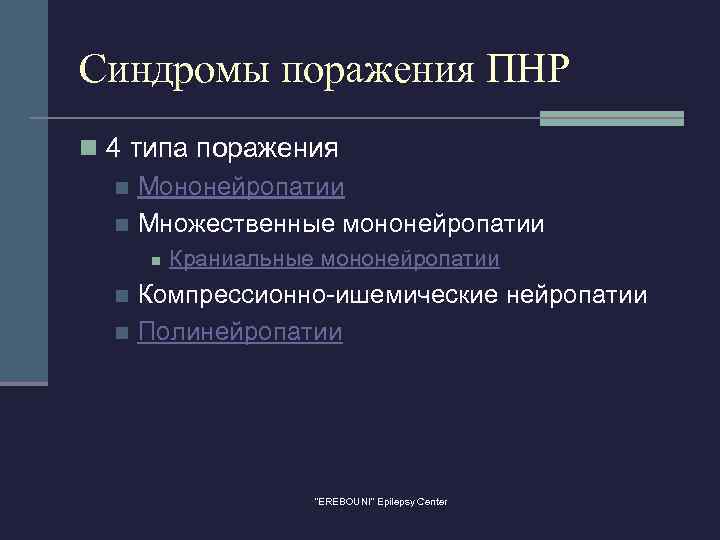 Синдромы поражения ПНР

4 типа поражения

Мононейропатии

Множественные мононейропатии

Краниальные мононейропатии

Компрессионно-ишемические нейропатии

Полинейропатии

"EREBOUNI" Epilepsy Center